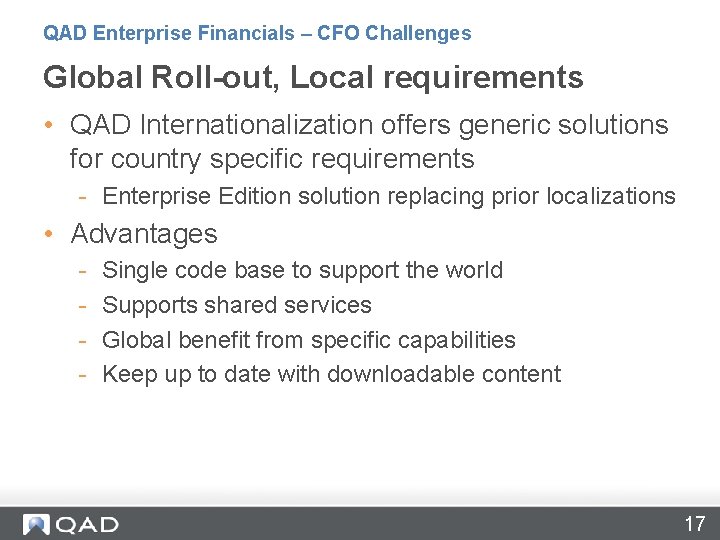 QAD Enterprise Financials – CFO Challenges

Global Roll-out, Local requirements

• QAD Internationalization offers generic solutions for country specific requirements
- Enterprise Edition solution replacing prior localizations

• Advantages
- Single code base to support the world
- Supports shared services
- Global benefit from specific capabilities
- Keep up to date with downloadable content

QAD

17